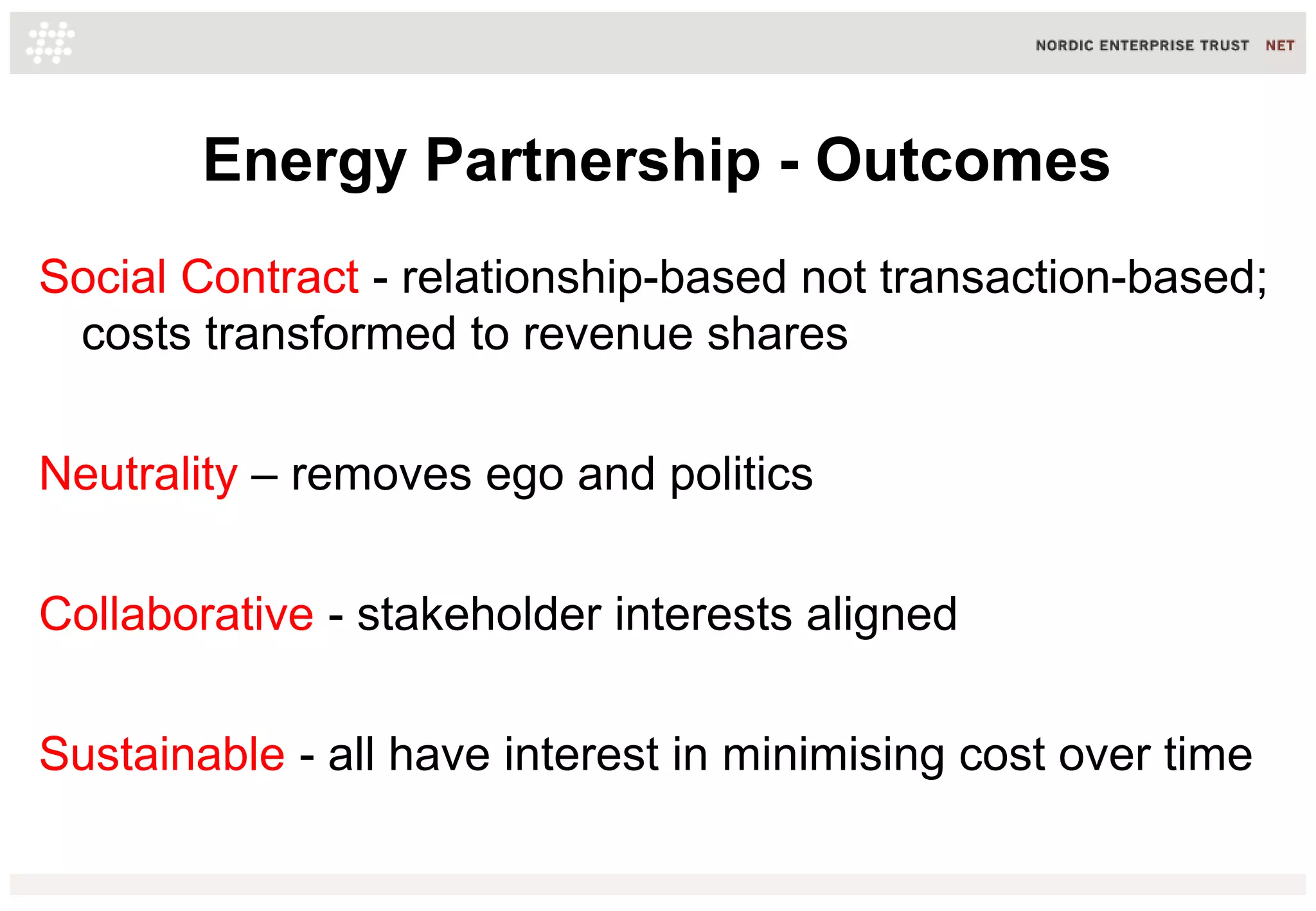 NORDIC ENTERPRISE TRUST NET

Energy Partnership - Outcomes

Social Contract - relationship-based not transaction-based; costs transformed to revenue shares

Neutrality – removes ego and politics

Collaborative - stakeholder interests aligned

Sustainable - all have interest in minimising cost over time